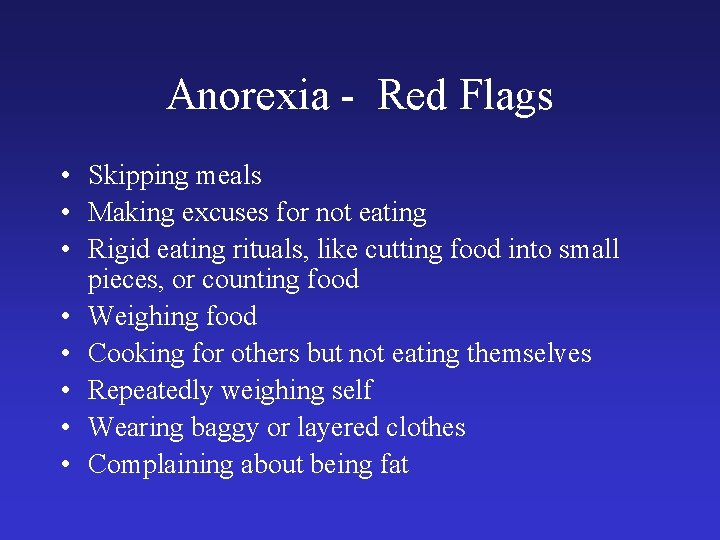 Anorexia -  Red Flags

• Skipping meals
• Making excuses for not eating
• Rigid eating rituals, like cutting food into small pieces, or counting food
• Weighing food
• Cooking for others but not eating themselves
• Repeatedly weighing self
• Wearing baggy or layered clothes
• Complaining about being fat